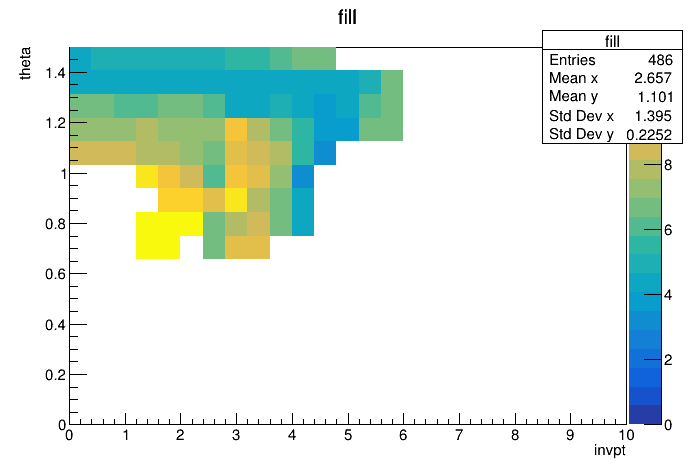 fill

| fill | |
|---|---|
| Entries | 486 |
| Mean x | 2.657 |
| Mean y | 1.101 |
| Std Dev x | 1.395 |
| Std Dev y | 0.2252 |

theta

1.4
1.2
1
0.8
0.6
0.4
0.2
0

0 1 2 3 4 5 6 7 8 9 10

invpt

8
6
4
2
0